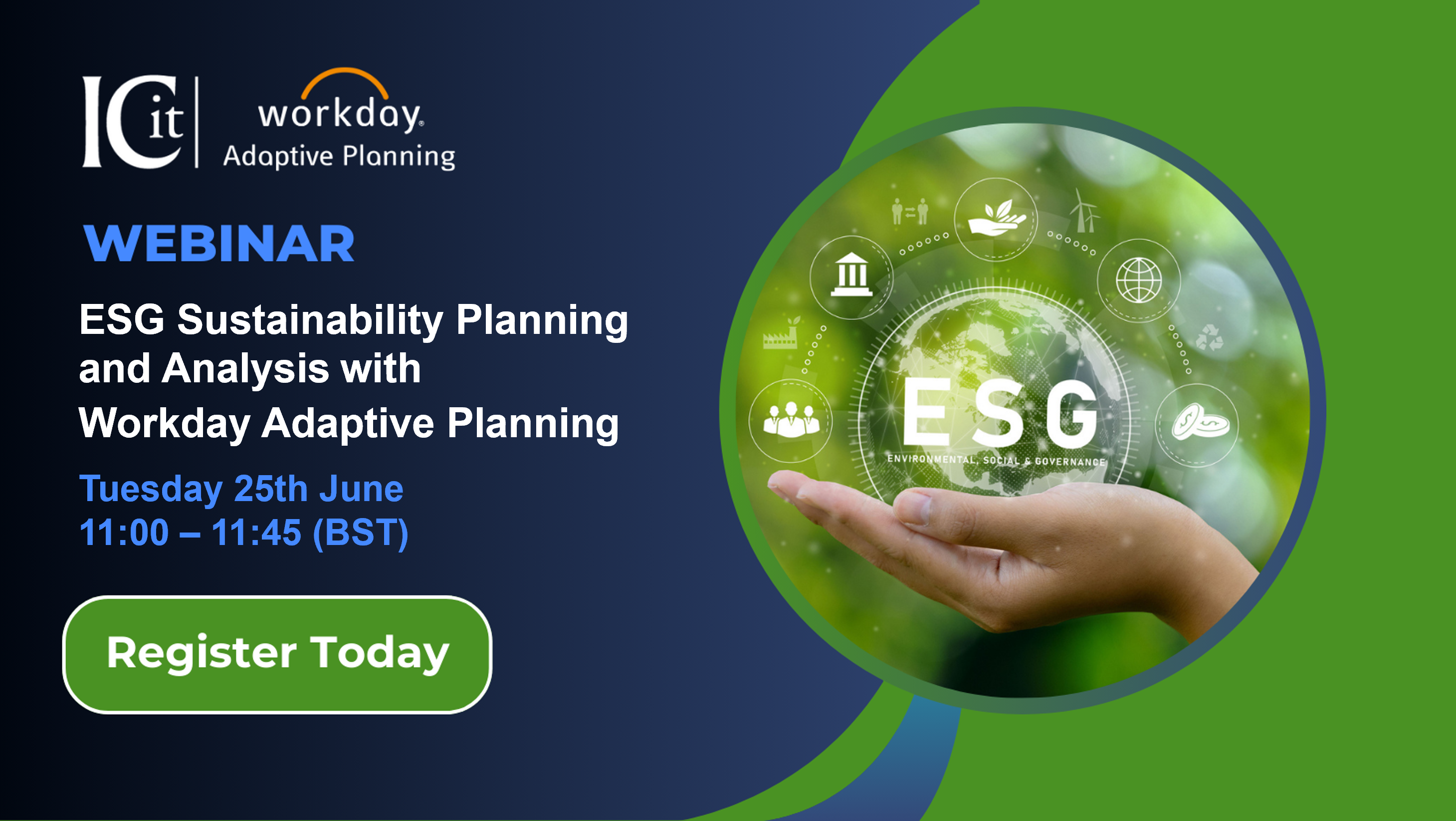 ICit

workday.
Adaptive Planning

WEBINAR

ESG Sustainability Planning and Analysis with Workday Adaptive Planning

Tuesday 25th June
11:00 – 11:45 (BST)

Register Today

ESG
ENVIRONMENTAL, SOCIAL & GOVERNANCE